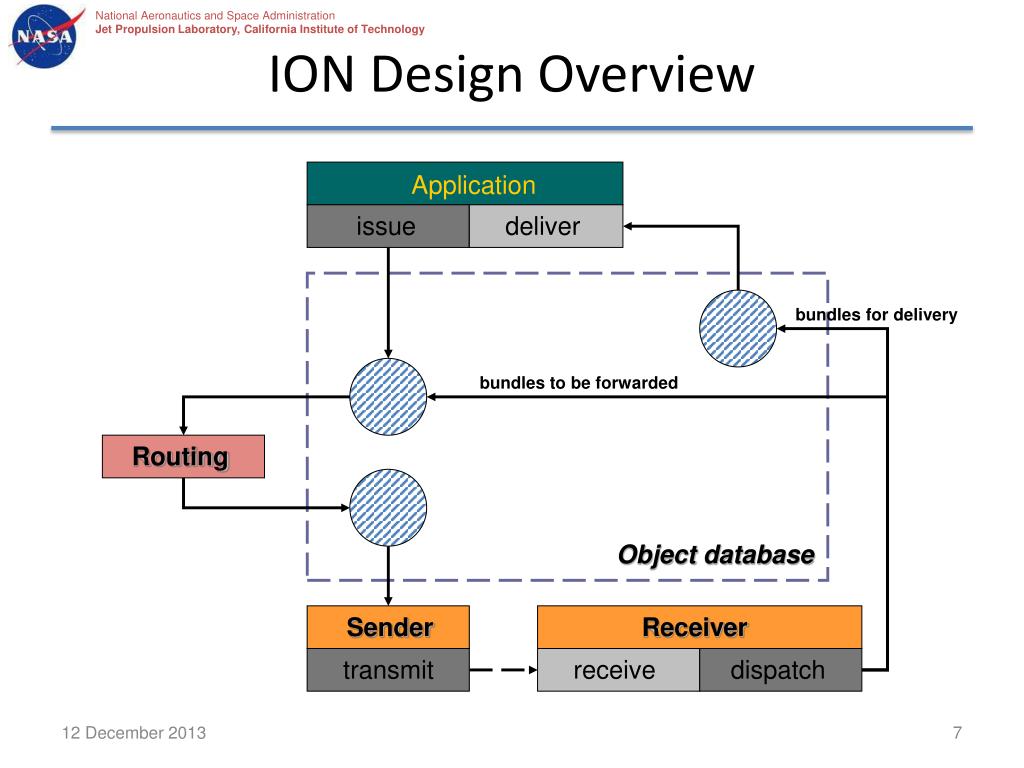 NASA

National Aeronautics and Space Administration
Jet Propulsion Laboratory, California Institute of Technology

ION Design Overview

Application

issue

deliver

bundles for delivery

bundles to be forwarded

Routing

Object database

Sender

transmit

Receiver

receive

dispatch

12 December 2013

7